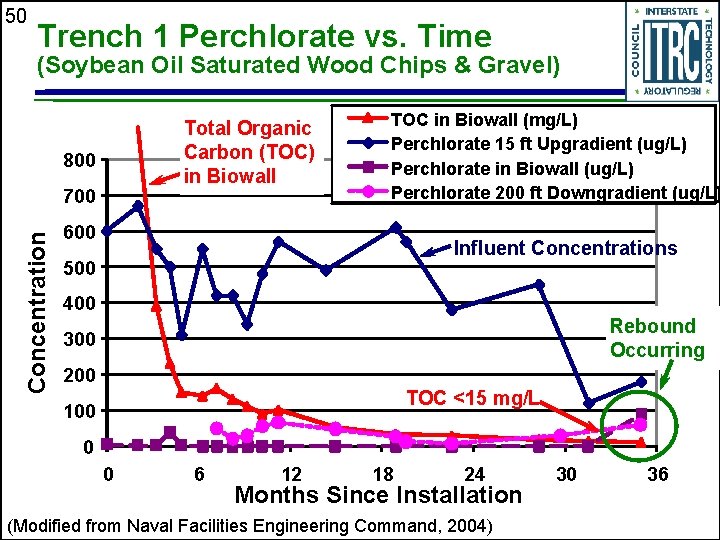 50

Trench 1 Perchlorate vs. Time
(Soybean Oil Saturated Wood Chips & Gravel)

INTERSTATE TECHNOLOGY REGULATORY COUNCIL
ITRC

TOC in Biowall (mg/L)
Perchlorate 15 ft Upgradient (ug/L)
Perchlorate in Biowall (ug/L)
Perchlorate 200 ft Downgradient (ug/L)

Total Organic Carbon (TOC) in Biowall

Influent Concentrations

Rebound Occurring

TOC <15 mg/L

Concentration

800
700
600
500
400
300
200
100
0

0 6 12 18 24 30 36

Months Since Installation

(Modified from Naval Facilities Engineering Command, 2004)